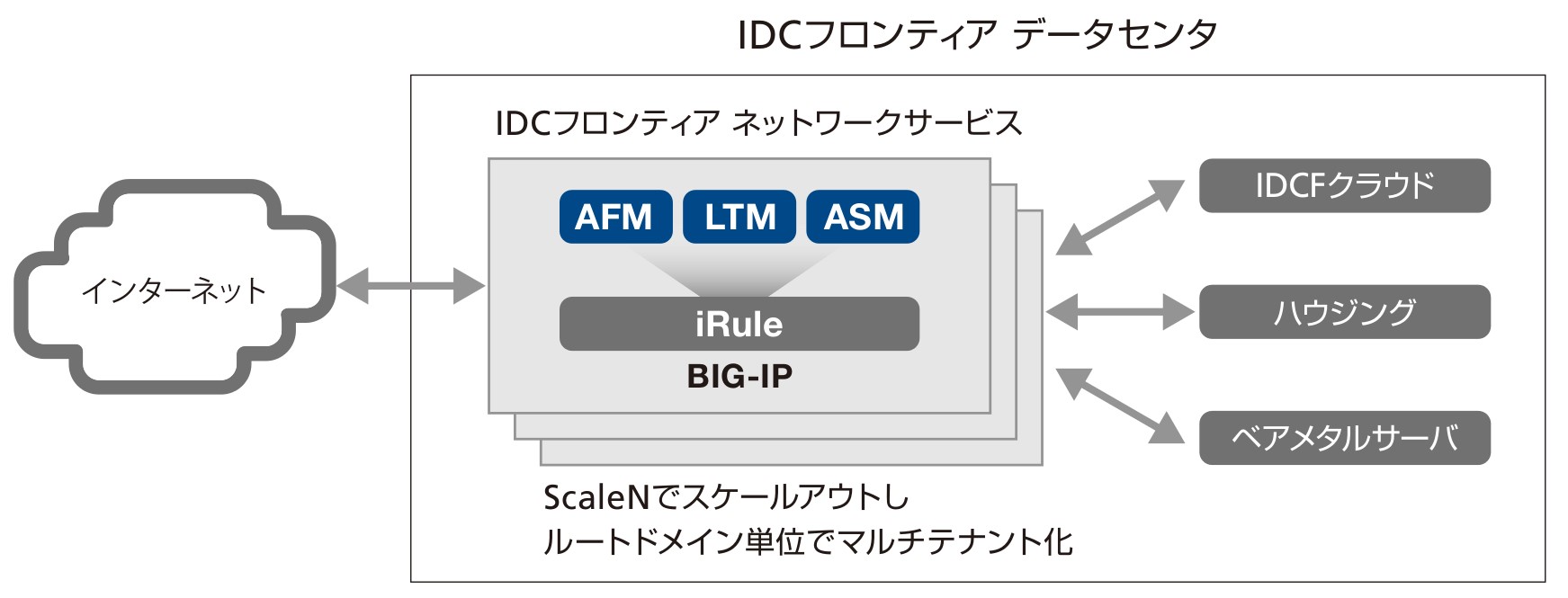 IDCフロンティア データセンタ

IDCフロンティア ネットワークサービス

インターネット

AFM LTM ASM

iRule

BIG-IP

IDCFクラウド

ハウジング

ベアメタルサーバ

ScaleNでスケールアウトし
ルートドメイン単位でマルチテナント化